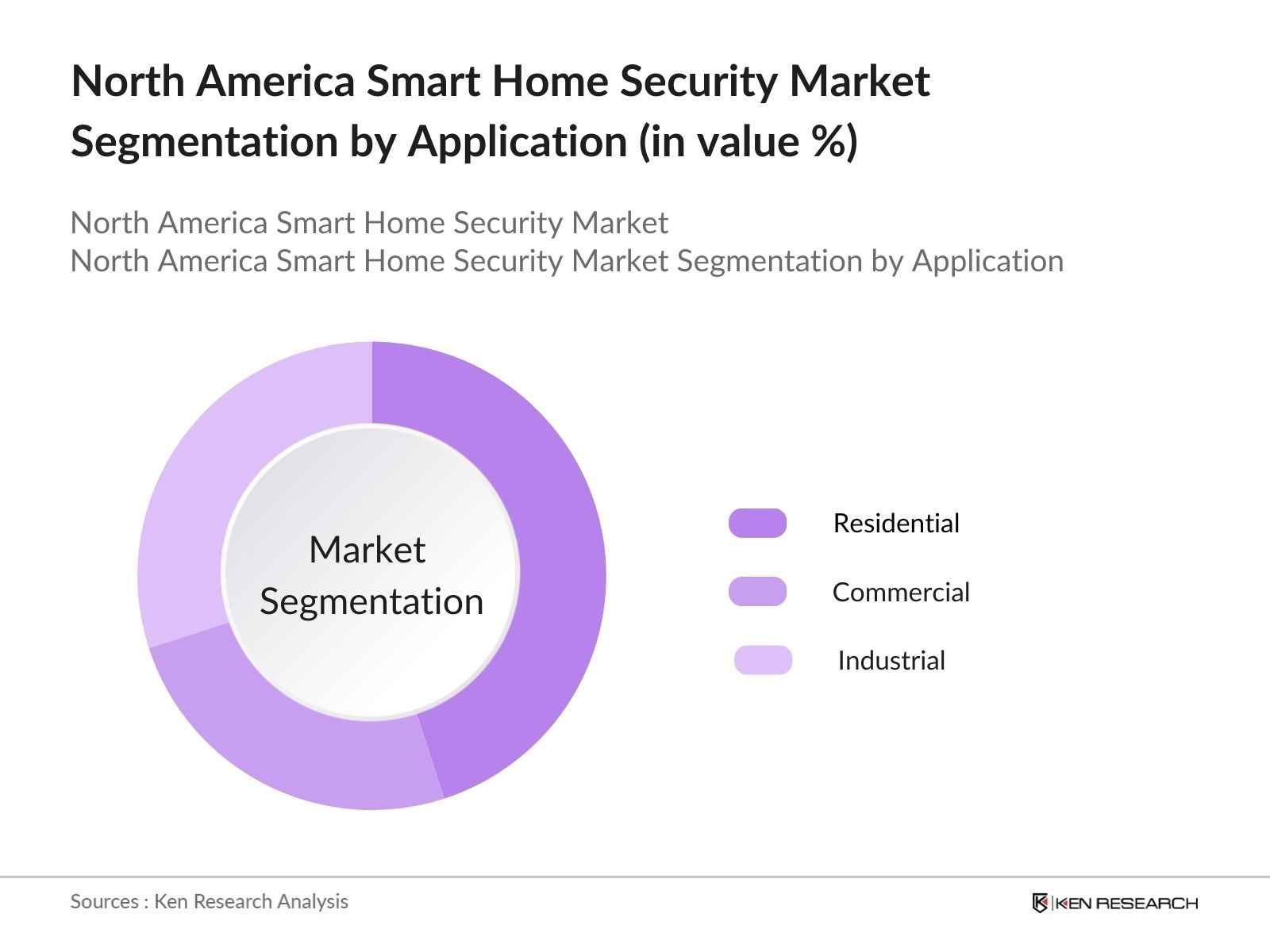 North America Smart Home Security Market Segmentation by Application (in value %)

North America Smart Home Security Market
North America Smart Home Security Market Segmentation by Application

Market Segmentation

Residential
Commercial
Industrial

Sources : Ken Research Analysis

KEN RESEARCH